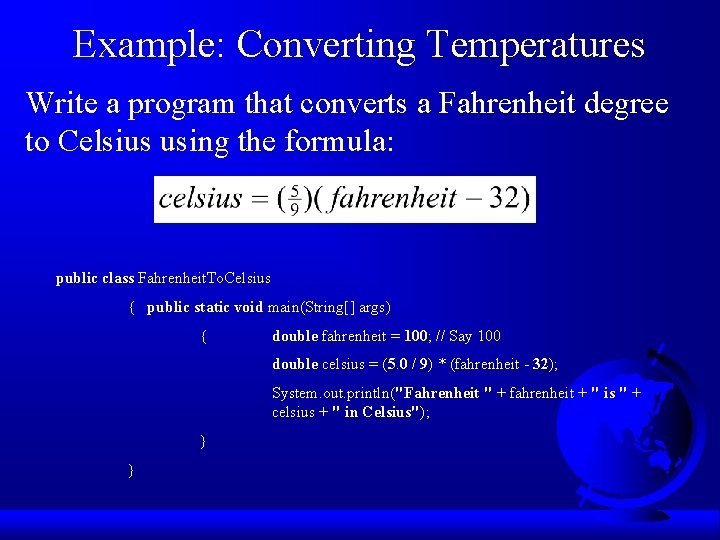 Example: Converting Temperatures

Write a program that converts a Fahrenheit degree to Celsius using the formula:

$celsius = (\frac{5}{9})(fahrenheit - 32)$

public class FahrenheitToCelsius

{ public static void main(String[] args)

{ double fahrenheit = 100; // Say 100

double celsius = (5.0 / 9) * (fahrenheit - 32);

System.out.println("Fahrenheit " + fahrenheit + " is " + celsius + " in Celsius");

}

}